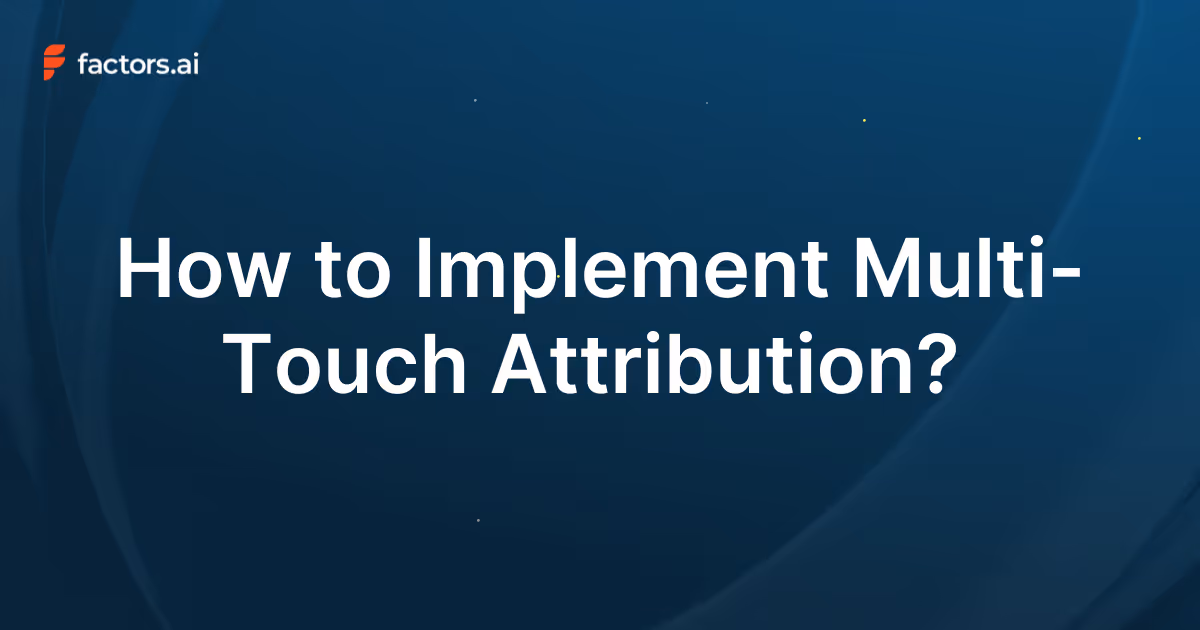 factors.ai

How to Implement Multi-Touch Attribution?